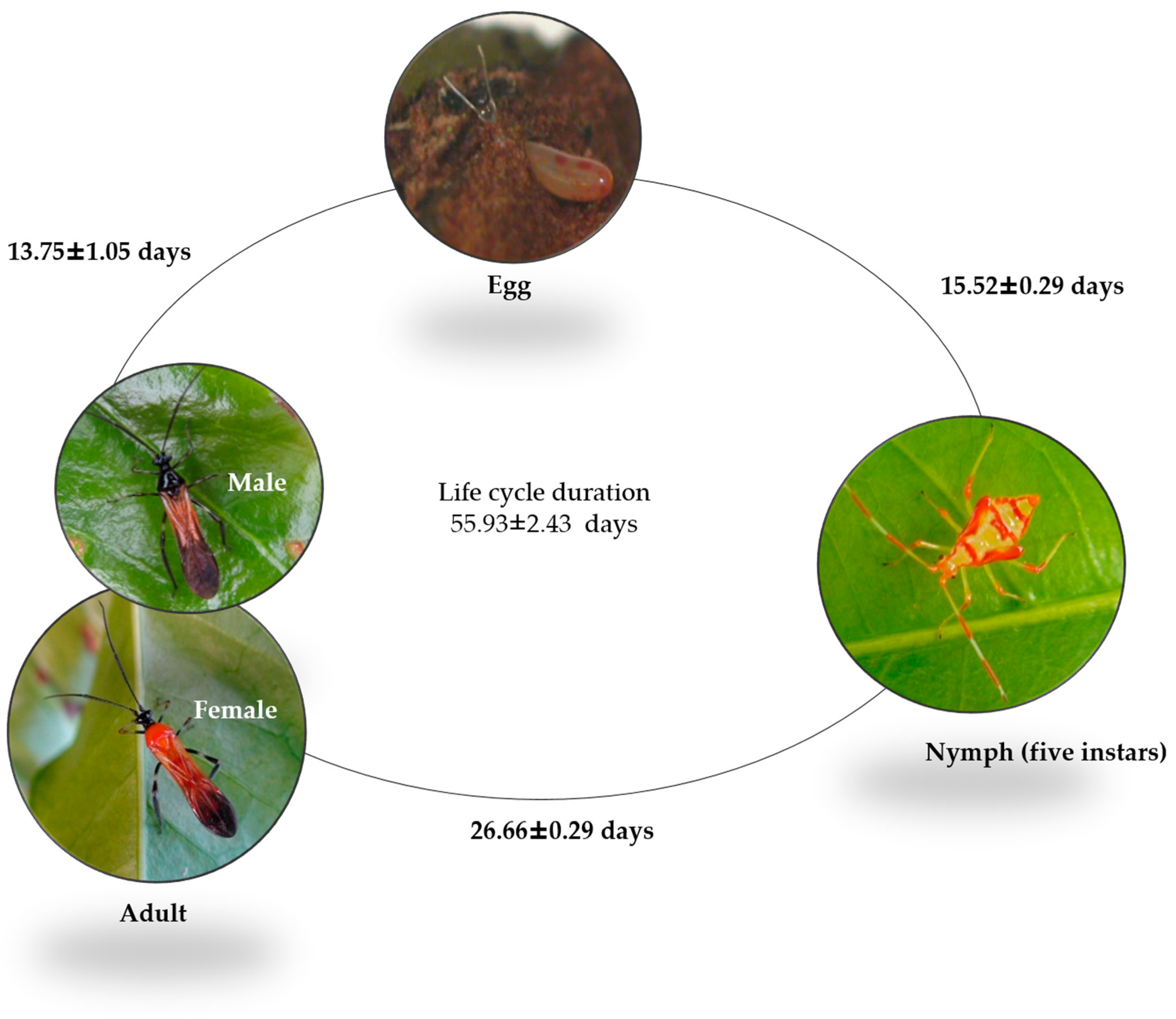 13.75±1.05 days

Egg

15.52±0.29 days

Male

Life cycle duration
55.93±2.43 days

Female

Nymph (five instars)

26.66±0.29 days

Adult